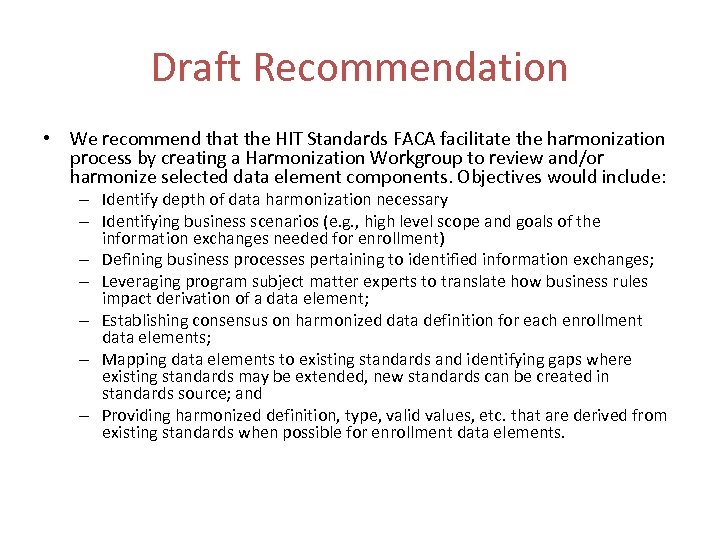 Draft Recommendation

• We recommend that the HIT Standards FACA facilitate the harmonization process by creating a Harmonization Workgroup to review and/or harmonize selected data element components. Objectives would include:
– Identify depth of data harmonization necessary
– Identifying business scenarios (e.g., high level scope and goals of the information exchanges needed for enrollment)
– Defining business processes pertaining to identified information exchanges;
– Leveraging program subject matter experts to translate how business rules impact derivation of a data element;
– Establishing consensus on harmonized data definition for each enrollment data elements;
– Mapping data elements to existing standards and identifying gaps where existing standards may be extended, new standards can be created in standards source; and
– Providing harmonized definition, type, valid values, etc. that are derived from existing standards when possible for enrollment data elements.